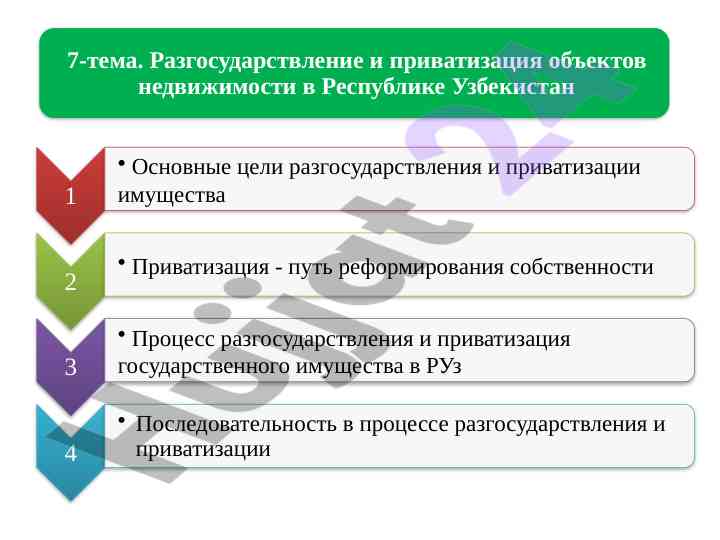 7-тема. Разгосударствление и приватизация объектов недвижимости в Республике Узбекистан

1

• Основные цели разгосударствления и приватизации имущества

2

• Приватизация - путь реформирования собственности

3

• Процесс разгосударствления и приватизация государственного имущества в РУз

4

• Последовательность в процессе разгосударствления и приватизации

Hujjat 24